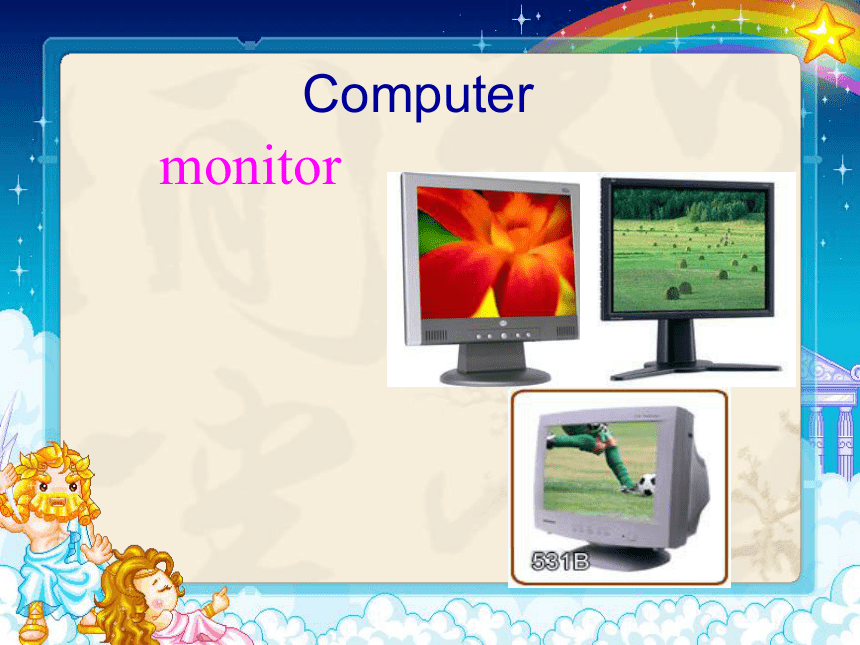 Computer

monitor

531B